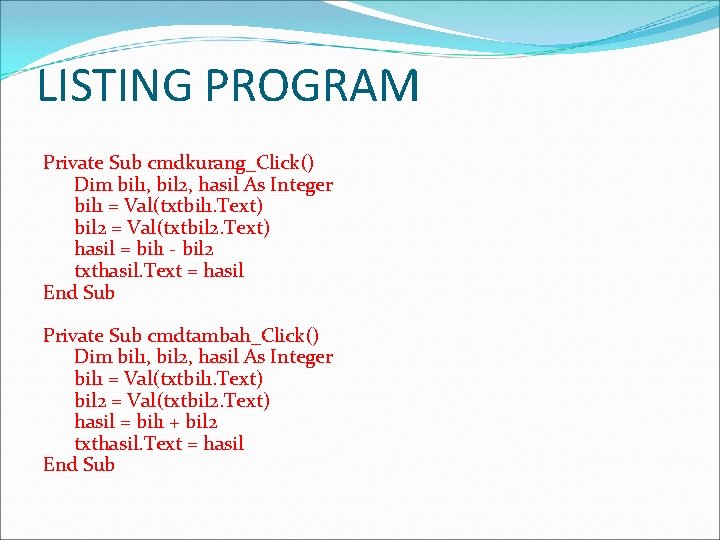 LISTING PROGRAM

Private Sub cmdkurang_Click()
Dim bil1, bil2, hasil As Integer
bil1 = Val(txtbil1.Text)
bil2 = Val(txtbil2.Text)
hasil = bil1 - bil2
txthasil.Text = hasil
End Sub

Private Sub cmdtambah_Click()
Dim bil1, bil2, hasil As Integer
bil1 = Val(txtbil1.Text)
bil2 = Val(txtbil2.Text)
hasil = bil1 + bil2
txthasil.Text = hasil
End Sub